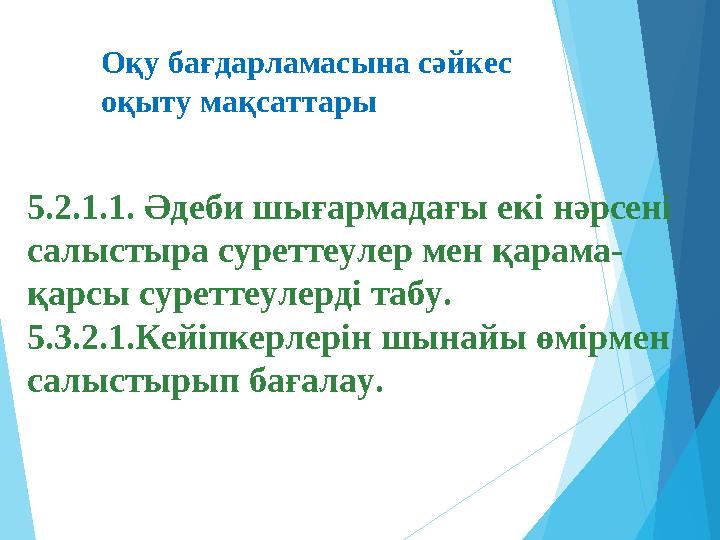 Оқу бағдарламасына сәйкес оқыту мақсаттары

5.2.1.1. Әдеби шығармадағы екі нәрсені салыстыра суреттеулер мен қарама-қарсы суреттеулерді табу.
5.3.2.1.Кейіпкерлерін шынайы өмірмен салыстырып бағалау.